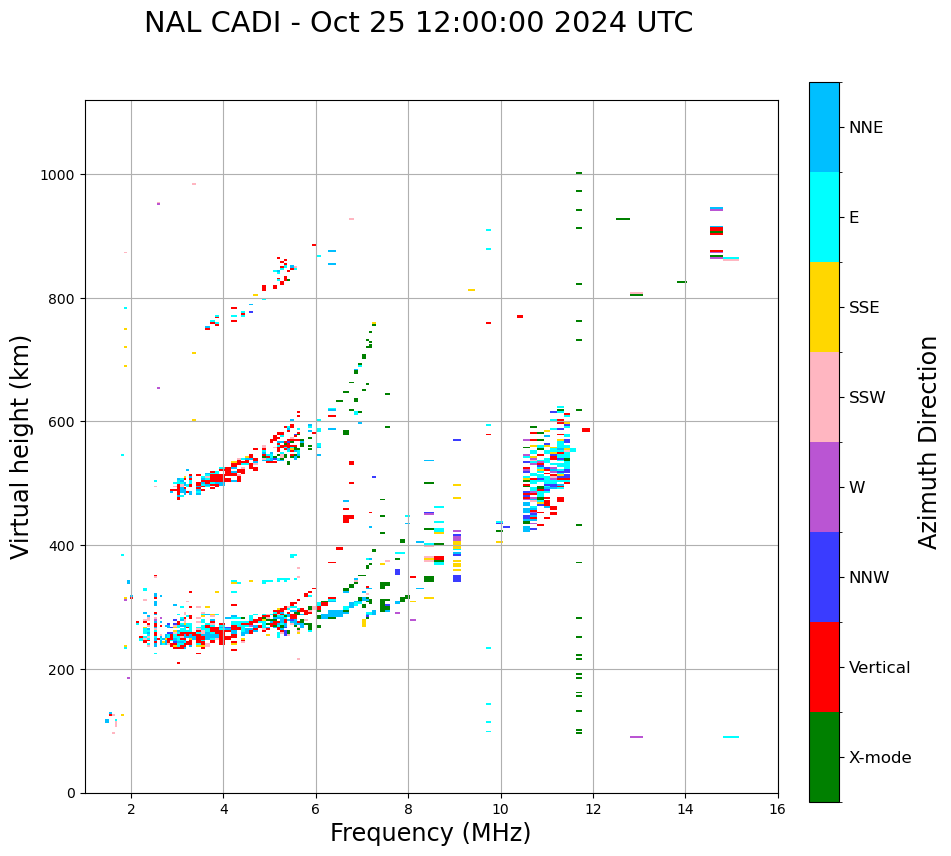 NAL CADI - Oct 25 12:00:00 2024 UTC

Virtual height (km)

1000
800
600
400
200
0

2
4
6
8
10
12
14
16

Frequency (MHz)

NNE
E
SSE
SSW
W
NNW
Vertical
X-mode

Azimuth Direction